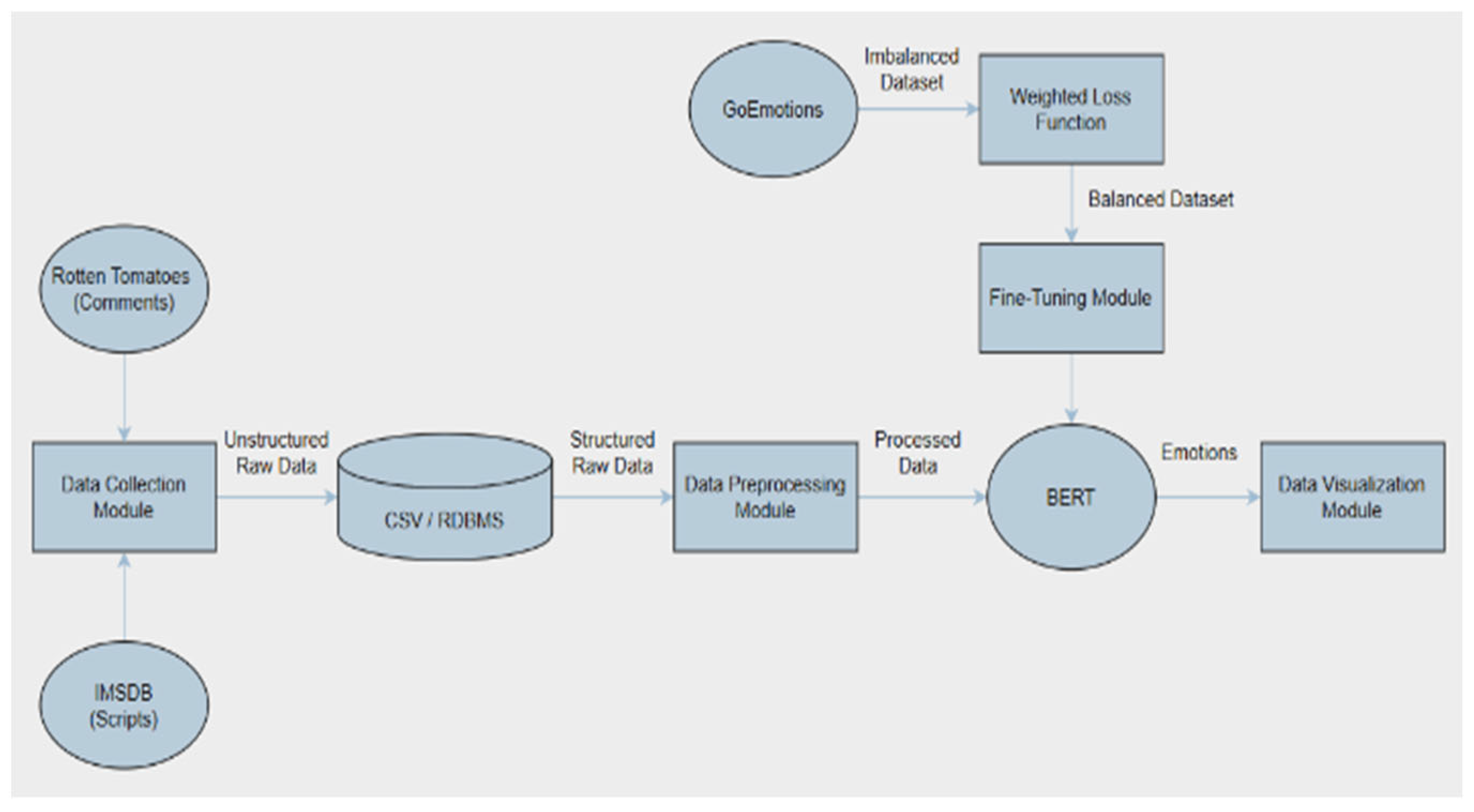 GoEmotions

Imbalanced Dataset

Weighted Loss Function

Balanced Dataset

Fine-Tuning Module

Rotten Tomatoes (Comments)

Data Collection Module

Unstructured Raw Data

CSV / RDBMS

Structured Raw Data

Data Preprocessing Module

Processed Data

BERT

Emotions

Data Visualization Module

IMSDB (Scripts)